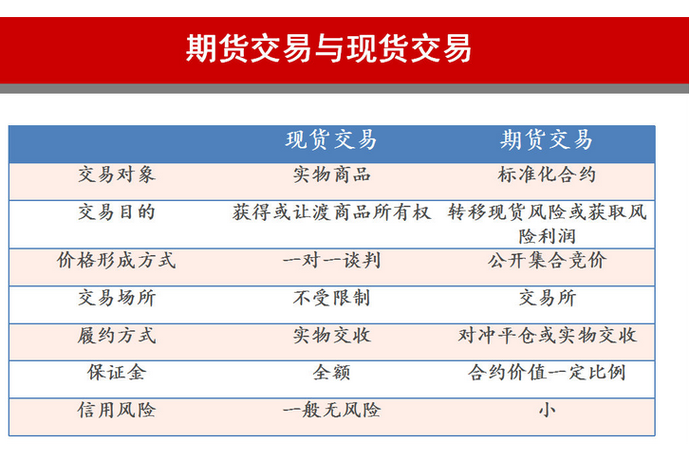 期货交易与现货交易

| | 现货交易 | 期货交易 |
|---|---|---|
| 交易对象 | 实物商品 | 标准化合约 |
| 交易目的 | 获得或让渡商品所有权 | 转移现货风险或获取风险利润 |
| 价格形成方式 | 一对一谈判 | 公开集合竞价 |
| 交易场所 | 不受限制 | 交易所 |
| 履约方式 | 实物交收 | 对冲平仓或实物交收 |
| 保证金 | 全额 | 合约价值一定比例 |
| 信用风险 | 一般无风险 | 小 |